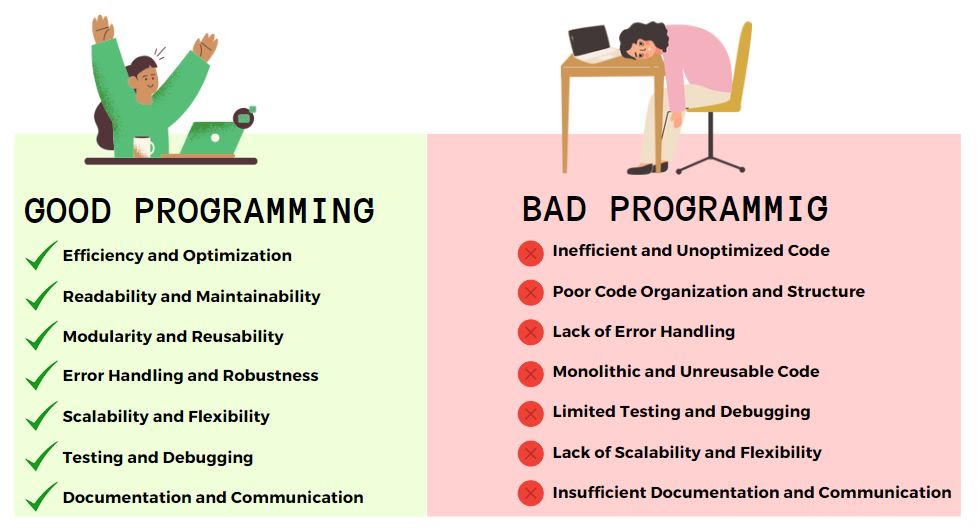 GOOD PROGRAMMING

Efficiency and Optimization

Readability and Maintainability

Modularity and Reusability

Error Handling and Robustness

Scalability and Flexibility

Testing and Debugging

Documentation and Communication

BAD PROGRAMMIG

Inefficient and Unoptimized Code

Poor Code Organization and Structure

Lack of Error Handling

Monolithic and Unreusable Code

Limited Testing and Debugging

Lack of Scalability and Flexibility

Insufficient Documentation and Communication